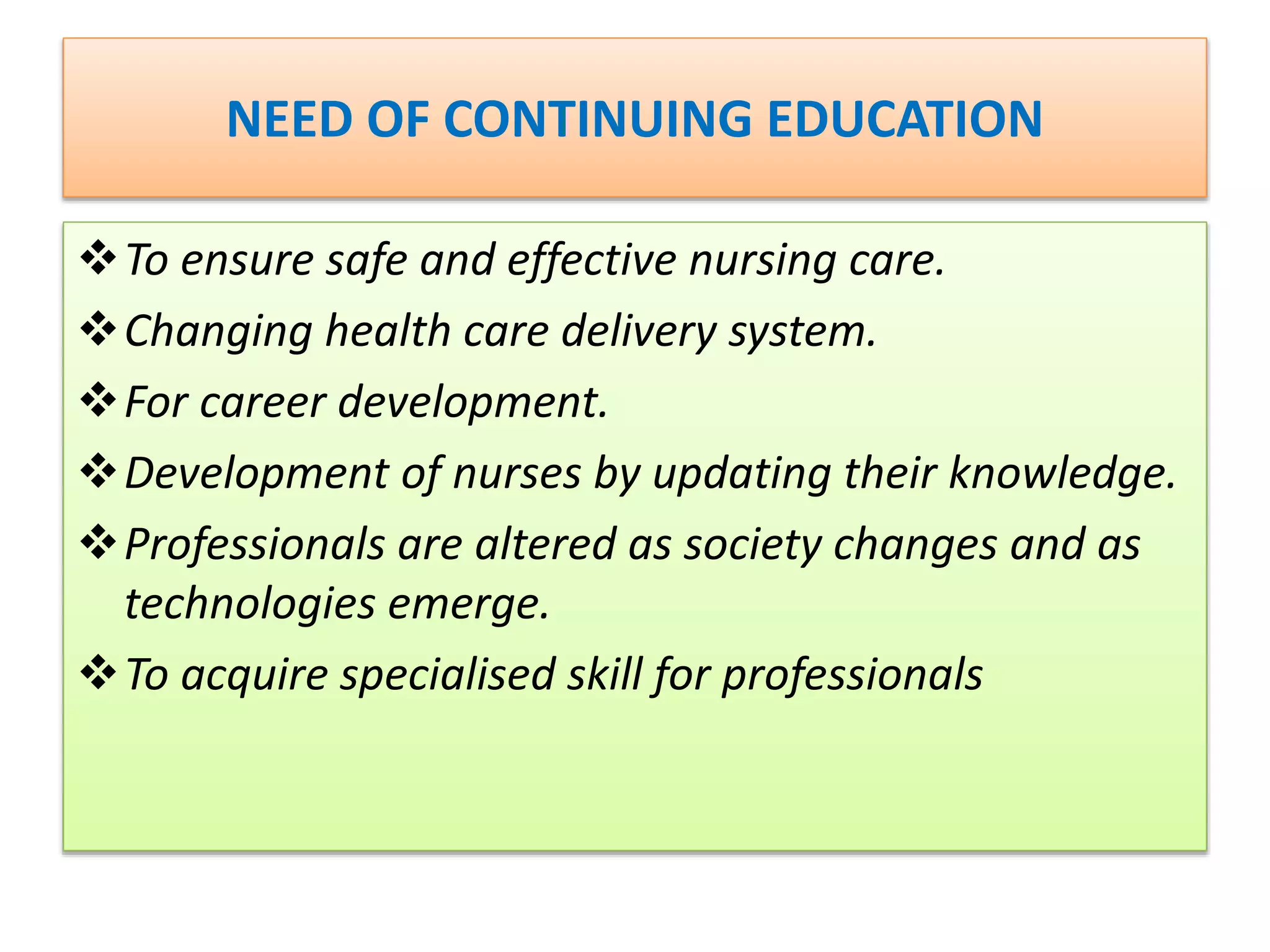 NEED OF CONTINUING EDUCATION

❖ To ensure safe and effective nursing care.

❖ Changing health care delivery system.

❖ For career development.

❖ Development of nurses by updating their knowledge.

❖ Professionals are altered as society changes and as technologies emerge.

❖ To acquire specialised skill for professionals